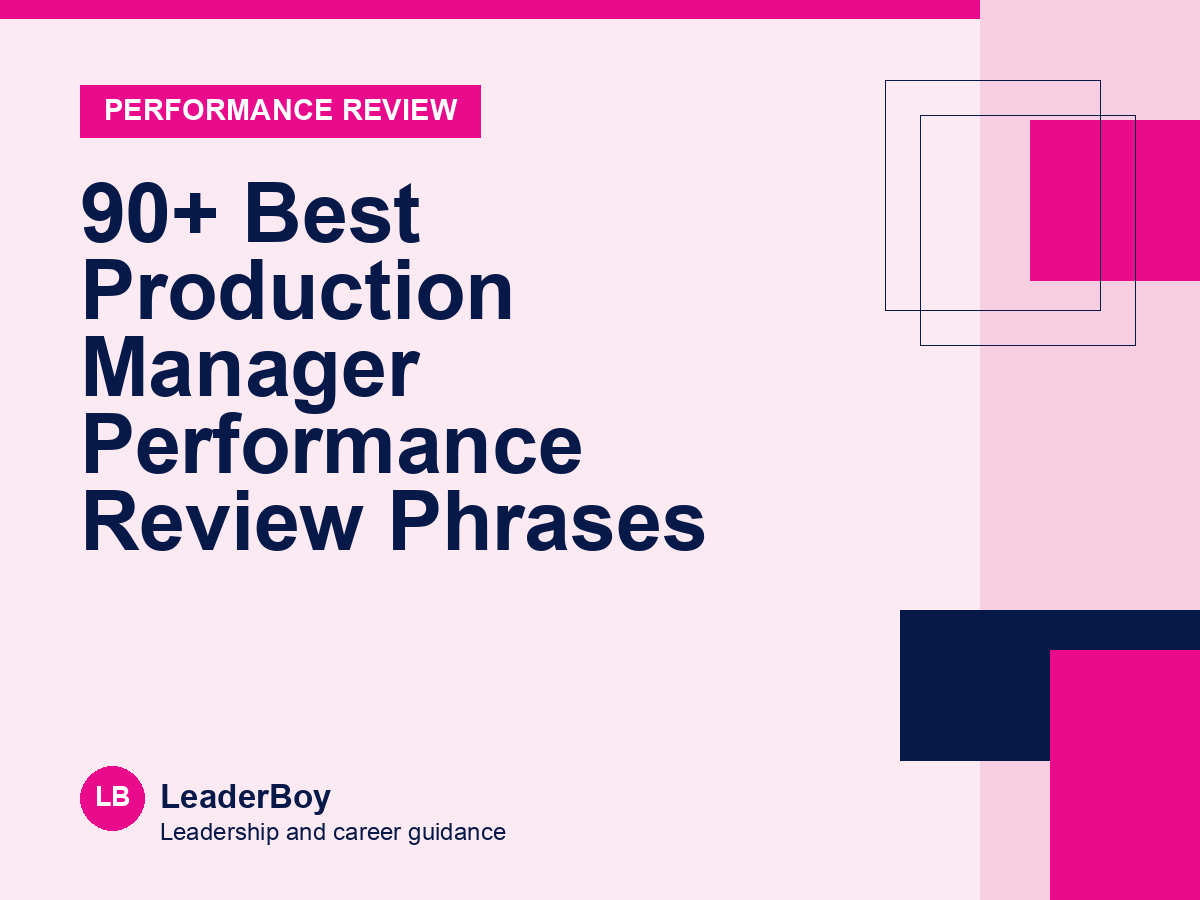 PERFORMANCE REVIEW

90+ Best Production Manager Performance Review Phrases

LB

LeaderBoy
Leadership and career guidance